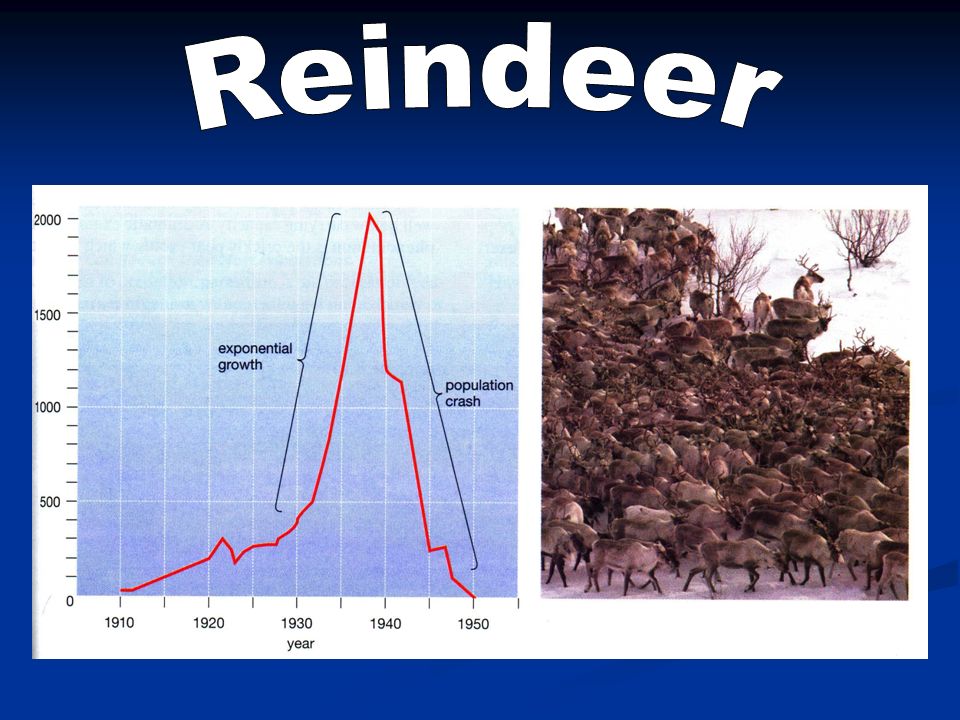 Reindeer

2000
1500
1000
500
0

exponential growth

population crash

1910
1920
1930
1940
1950
year